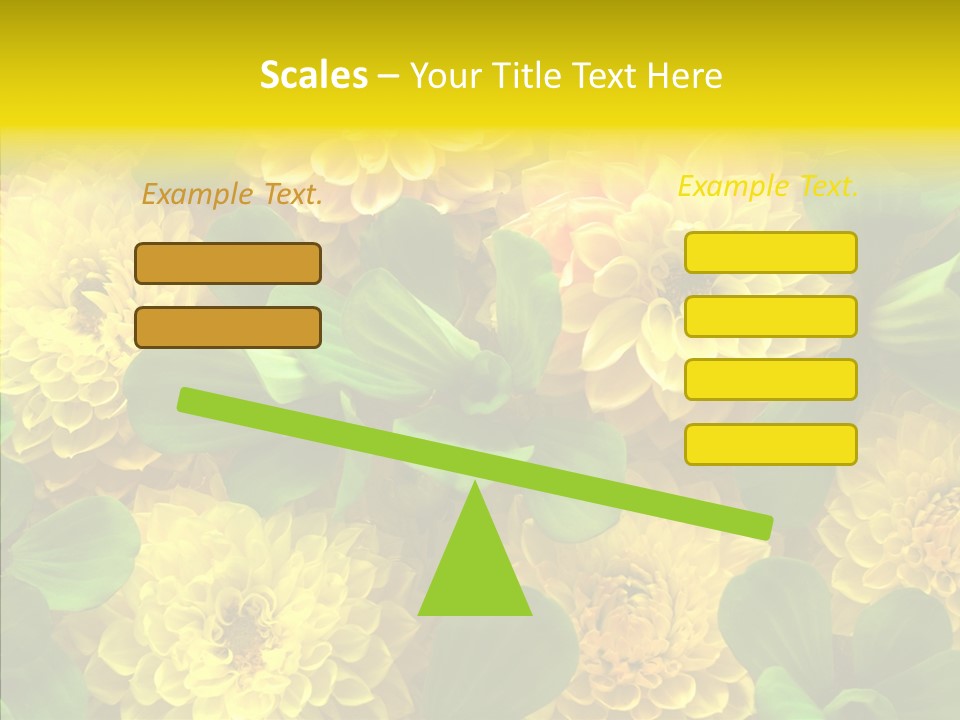 Scales – Your Title Text Here

Example Text.

Example Text.